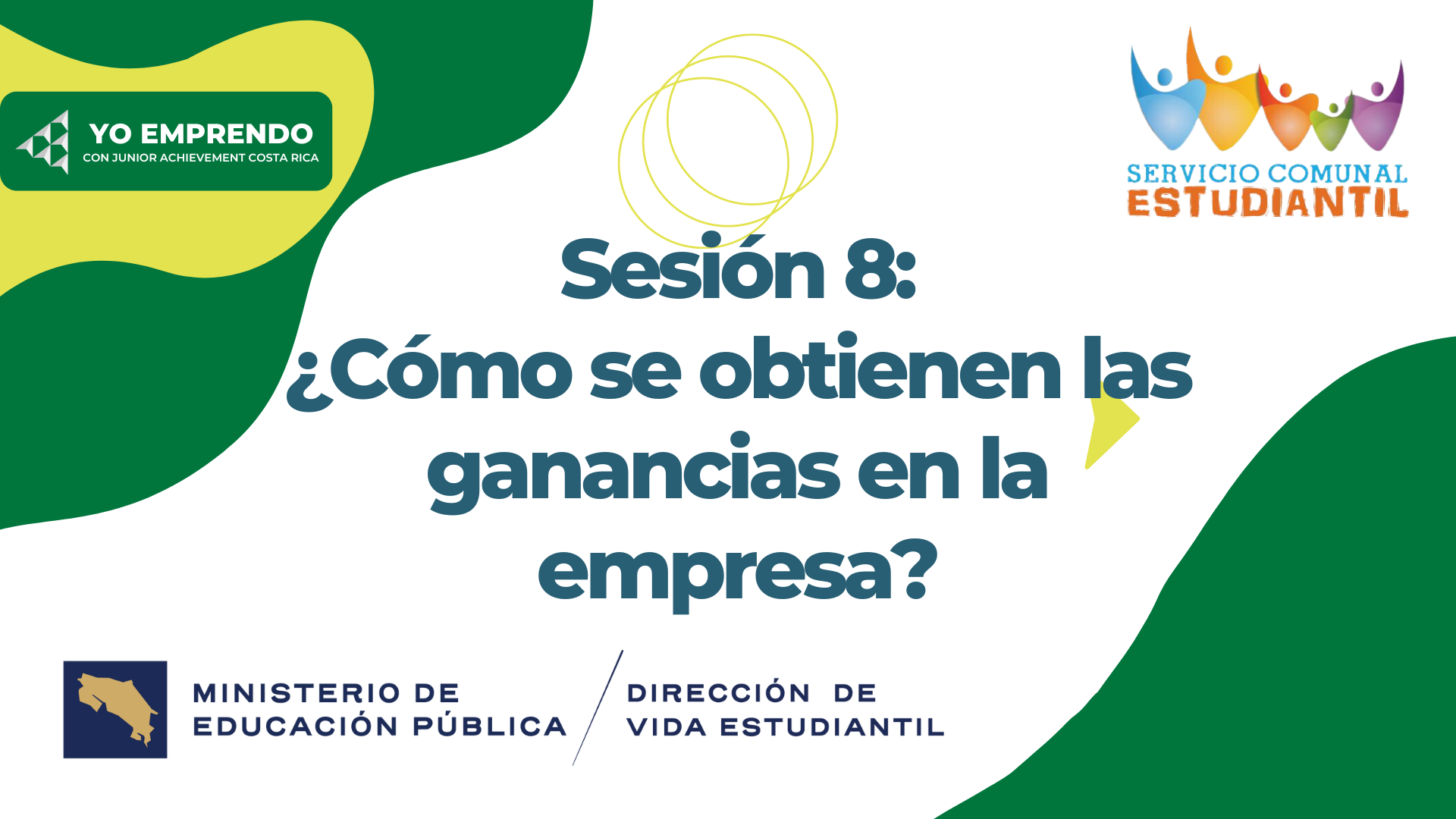 YO EMPRENDO
CON JUNIOR ACHIEVEMENT COSTA RICA

SERVICIO COMUNAL
ESTUDIANTIL

Sesión 8:
¿Cómo se obtienen las ganancias en la empresa?

MINISTERIO DE EDUCACIÓN PÚBLICA

DIRECCIÓN DE VIDA ESTUDIANTIL